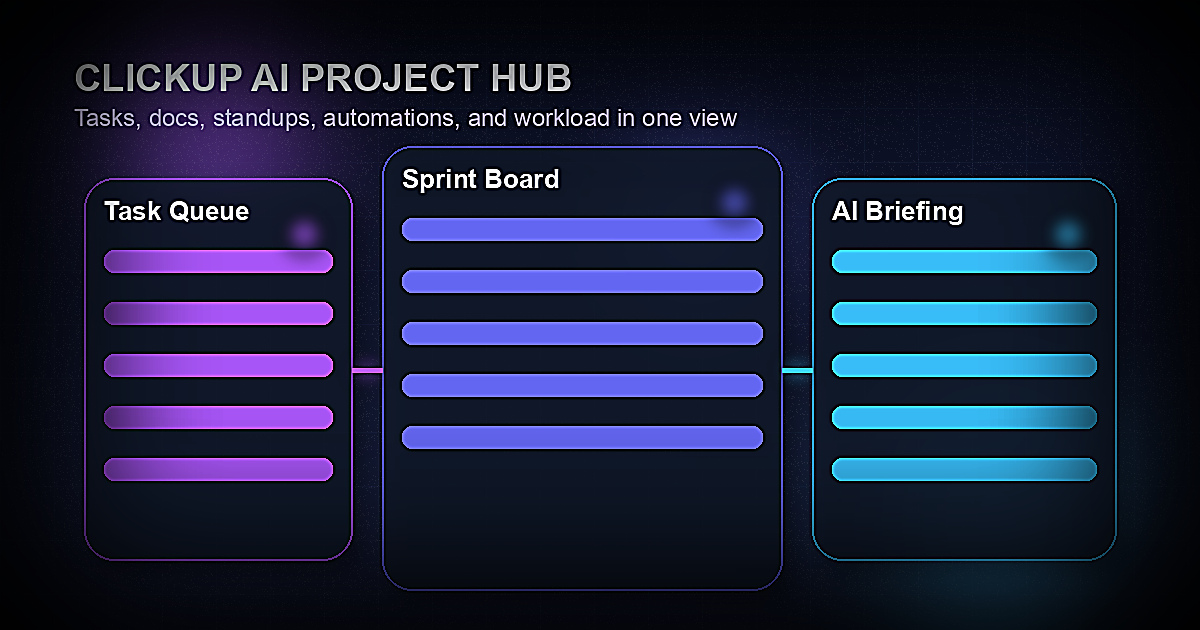 CLICKUP AI PROJECT HUB
Tasks, docs, standups, automations, and workload in one view

Task Queue

Sprint Board

AI Briefing